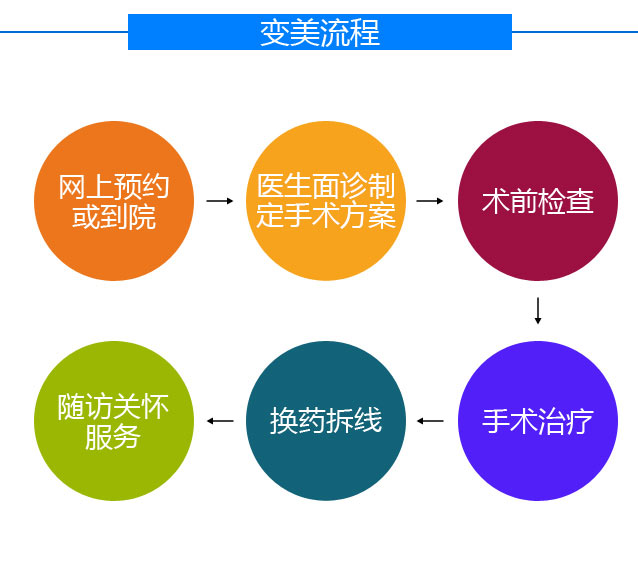 变美流程

网上预约或到院

医生面诊制定手术方案

术前检查

手术治疗

换药拆线

随访关怀服务